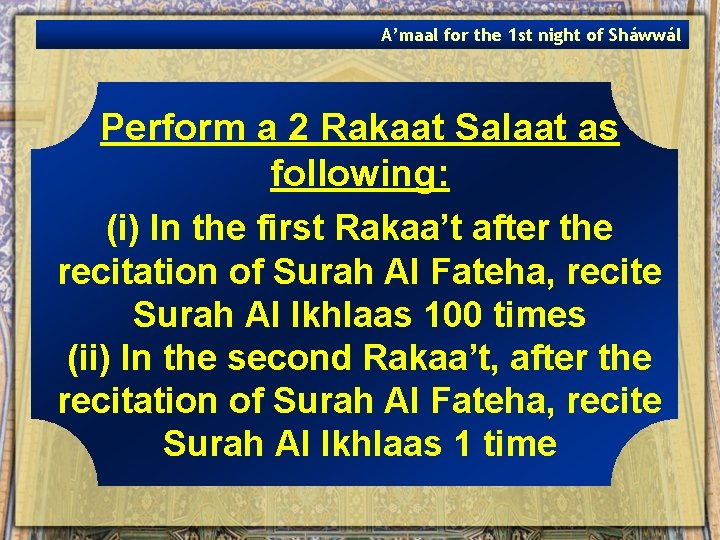 A’maal for the 1st night of Sháwwál

Perform a 2 Rakaat Salaat as following:

(i) In the first Rakaa’t after the recitation of Surah Al Fateha, recite Surah Al Ikhlaas 100 times
(ii) In the second Rakaa’t, after the recitation of Surah Al Fateha, recite Surah Al Ikhlaas 1 time